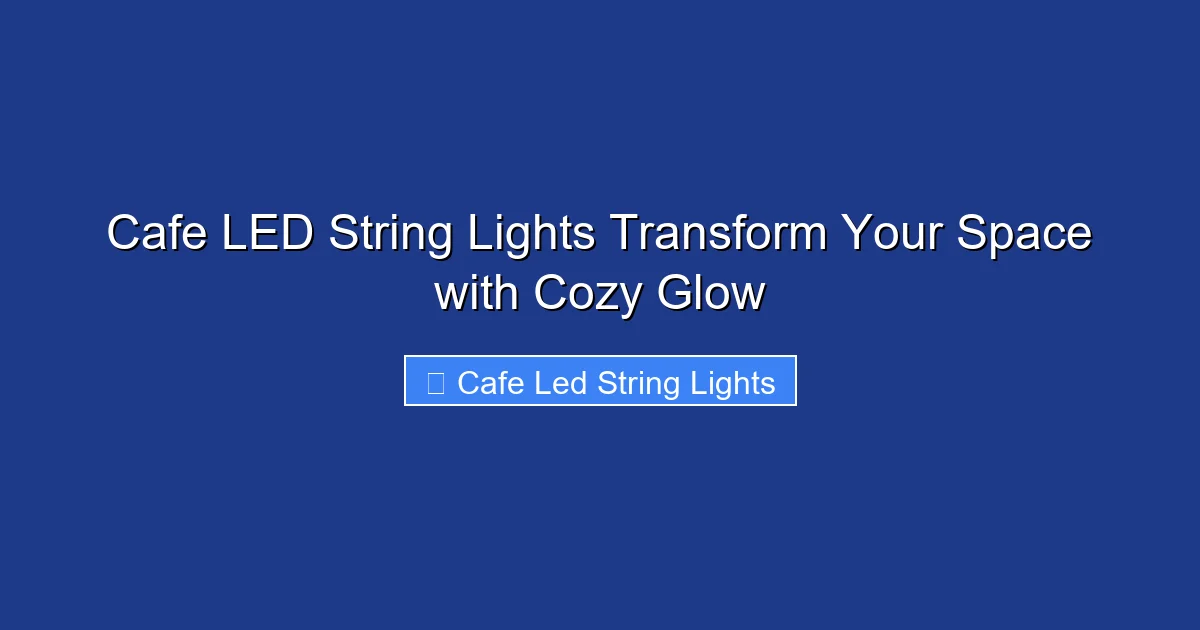 Cafe LED String Lights Transform Your Space with Cozy Glow

Cafe Led String Lights